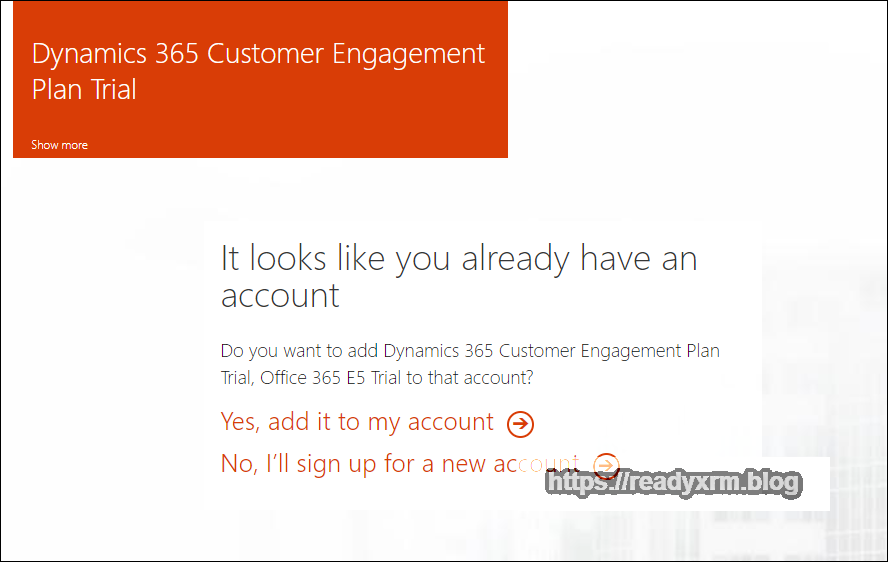 Dynamics 365 Customer Engagement Plan Trial

Show more

It looks like you already have an account

Do you want to add Dynamics 365 Customer Engagement Plan Trial, Office 365 E5 Trial to that account?

Yes, add it to my account

No, I'll sign up for a new account

https://readyxrm.blog